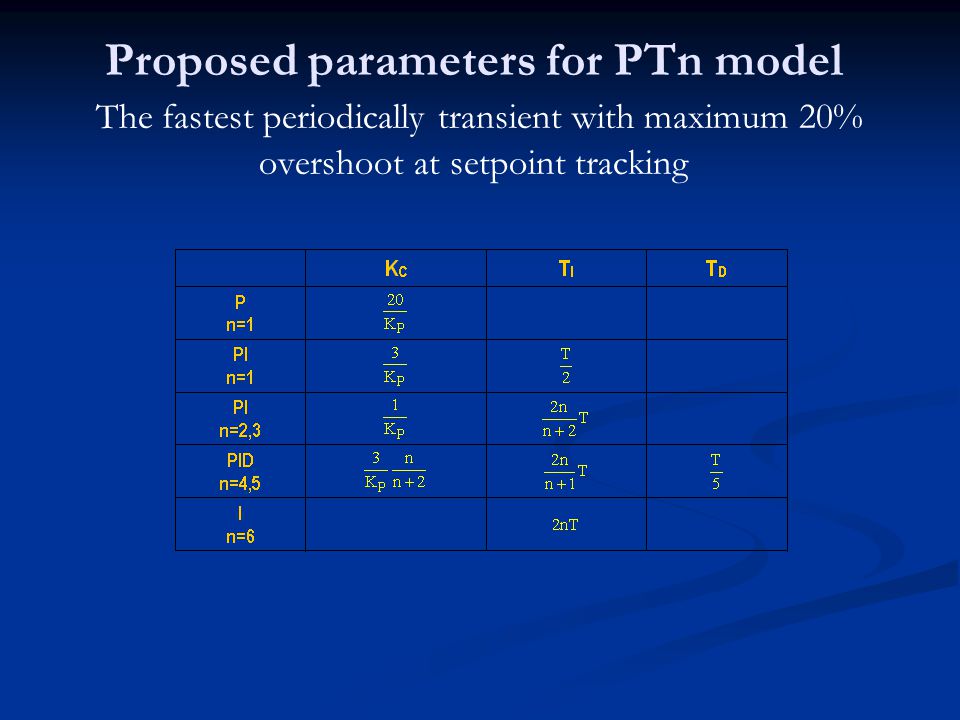 Proposed parameters for PTn model

The fastest periodically transient with maximum 20% overshoot at setpoint tracking

| | $K_C$ | $T_I$ | $T_D$ |
|---|---|---|---|
| P n=1 | $\frac{20}{K_P}$ | | |
| PI n=1 | $\frac{3}{K_P}$ | $\frac{T}{2}$ | |
| PI n=2,3 | $\frac{1}{K_P}$ | $\frac{2n}{n+2}T$ | |
| PID n=4,5 | $\frac{3}{K_P}\frac{n}{n+2}$ | $\frac{2n}{n+1}T$ | $\frac{T}{5}$ |
| I n=6 | | $2nT$ | |